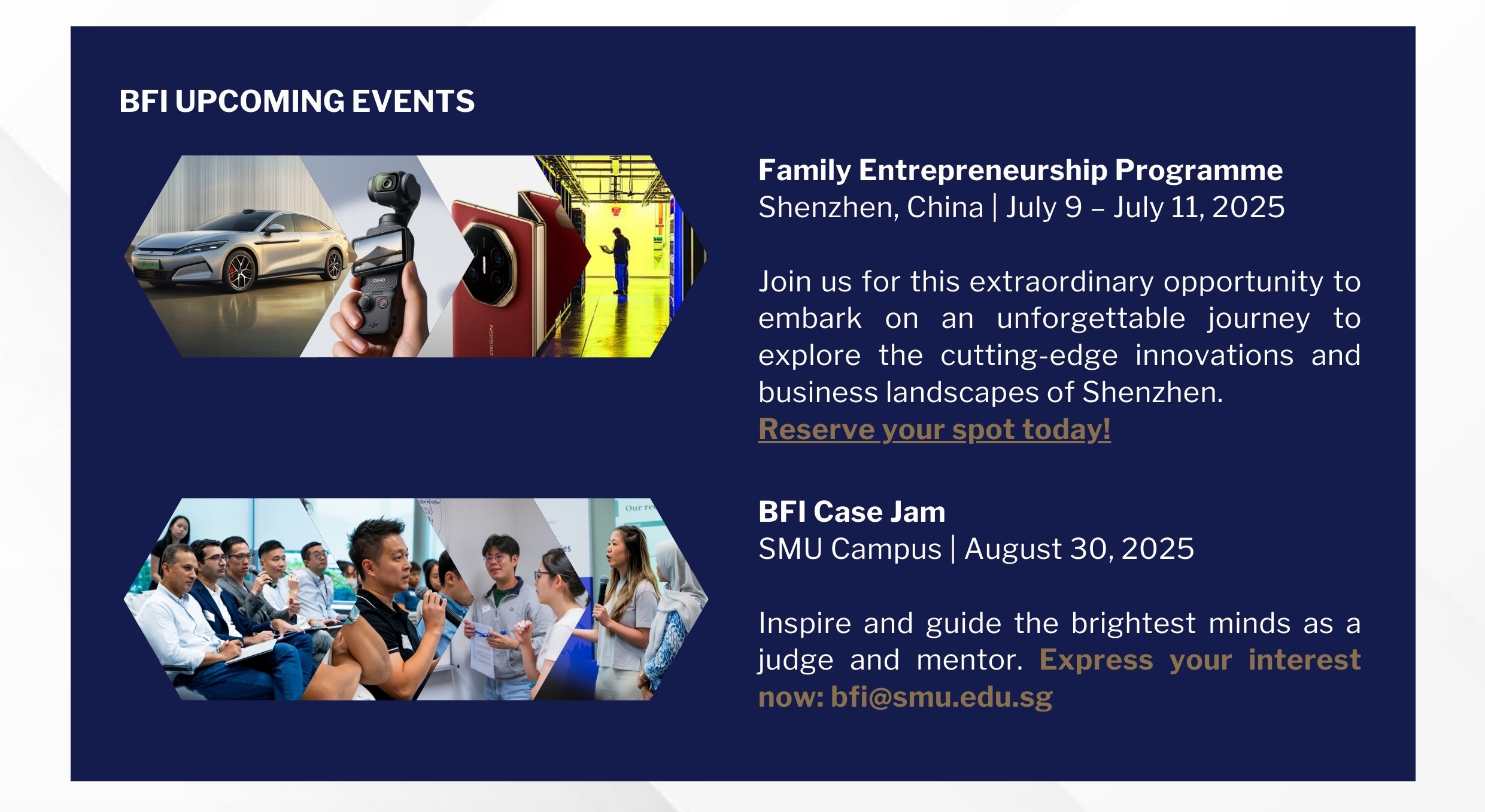 BFI UPCOMING EVENTS

Family Entrepreneurship Programme
Shenzhen, China | July 9 – July 11, 2025

Join us for this extraordinary opportunity to embark on an unforgettable journey to explore the cutting-edge innovations and business landscapes of Shenzhen.
Reserve your spot today!

BFI Case Jam
SMU Campus | August 30, 2025

Inspire and guide the brightest minds as a judge and mentor. Express your interest now: bfi@smu.edu.sg